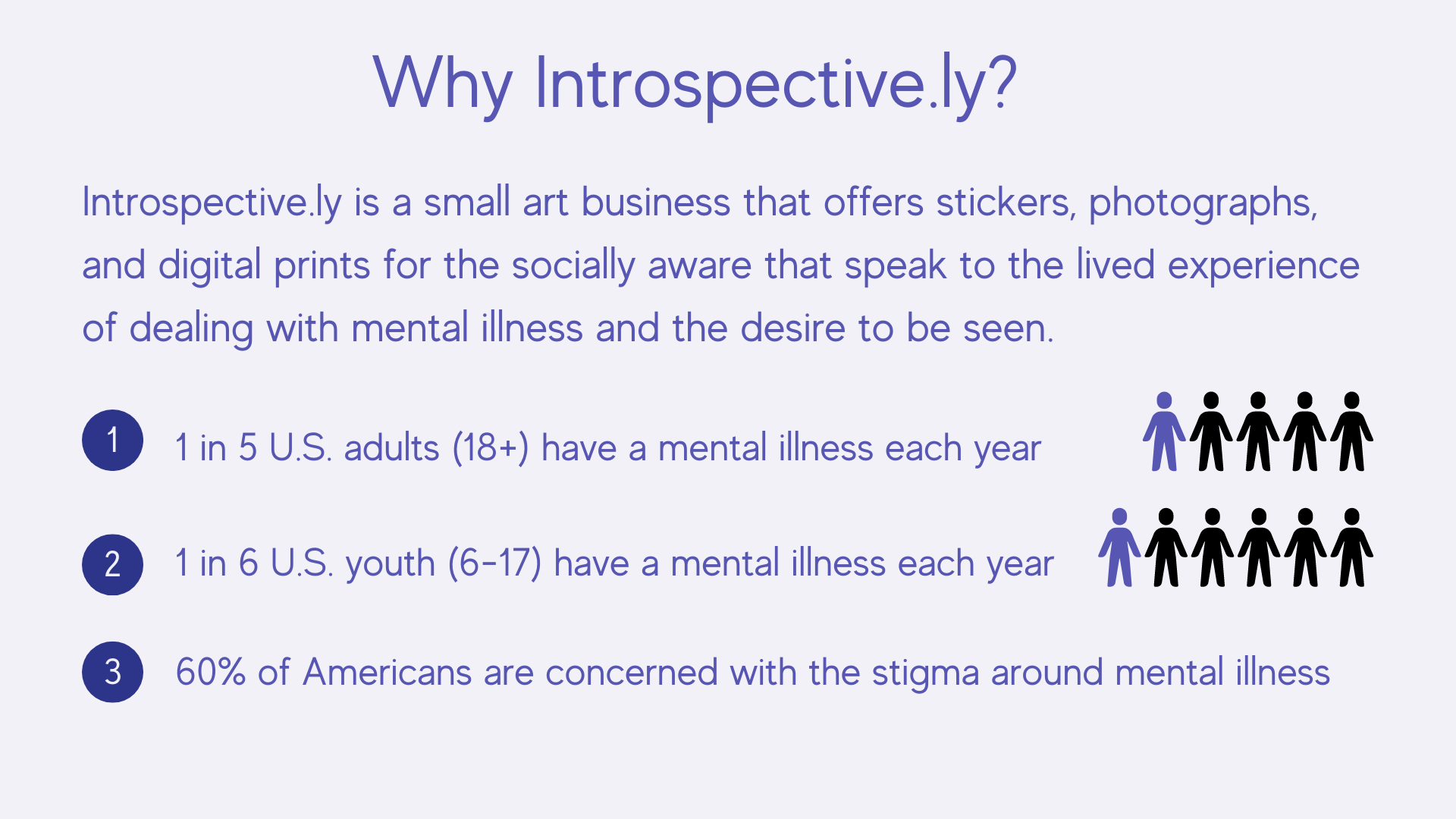 Why Introspective.ly?

Introspective.ly is a small art business that offers stickers, photographs, and digital prints for the socially aware that speak to the lived experience of dealing with mental illness and the desire to be seen.

1 1 in 5 U.S. adults (18+) have a mental illness each year

2 1 in 6 U.S. youth (6-17) have a mental illness each year

3 60% of Americans are concerned with the stigma around mental illness